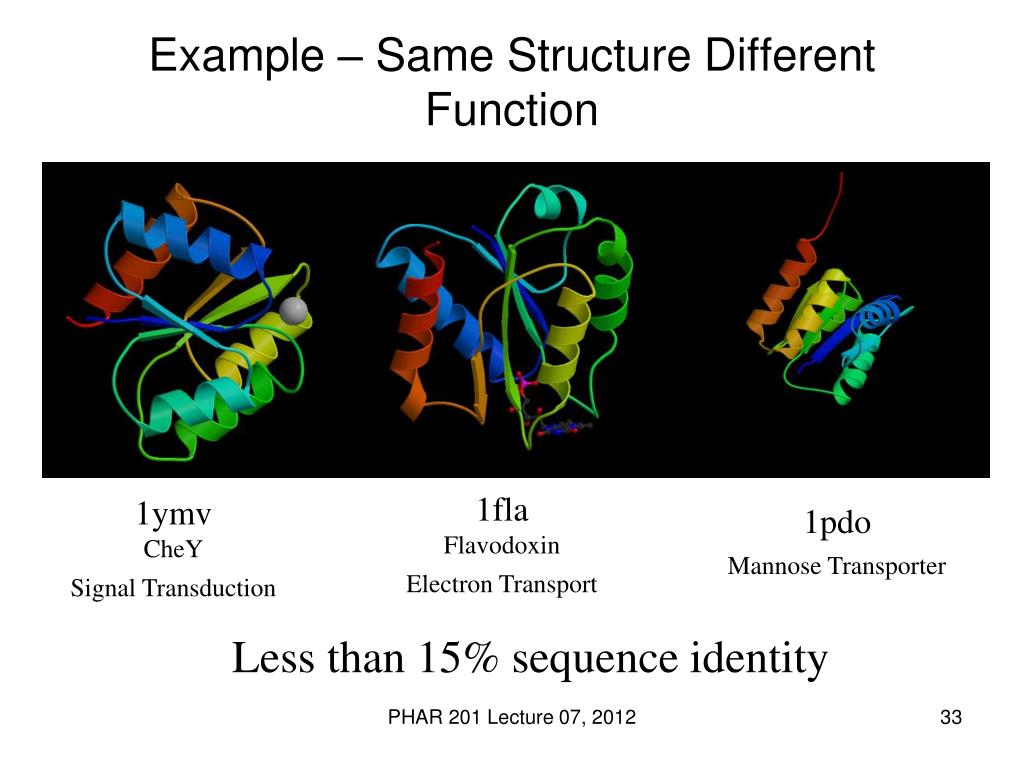 Example – Same Structure Different Function

1ymv
CheY
Signal Transduction

1fla
Flavodoxin
Electron Transport

1pdo
Mannose Transporter

Less than 15% sequence identity

PHAR 201 Lecture 07, 2012

33